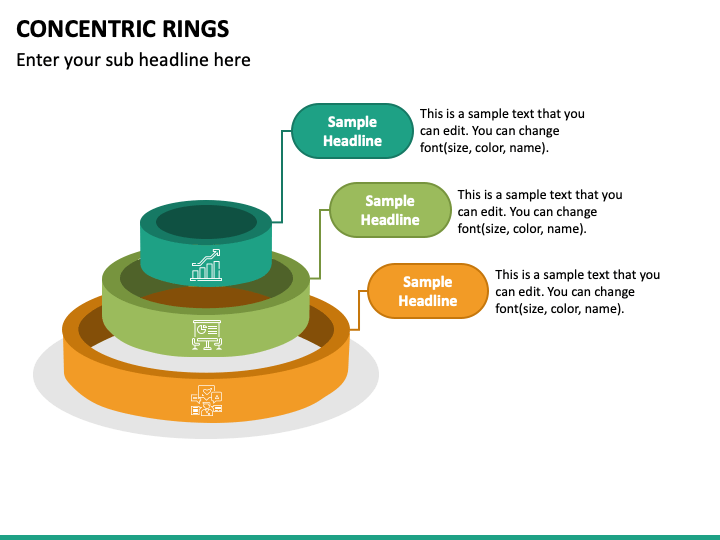 CONCENTRIC RINGS

Enter your sub headline here

Sample Headline

This is a sample text that you can edit. You can change font(size, color, name).

Sample Headline

This is a sample text that you can edit. You can change font(size, color, name).

Sample Headline

This is a sample text that you can edit. You can change font(size, color, name).